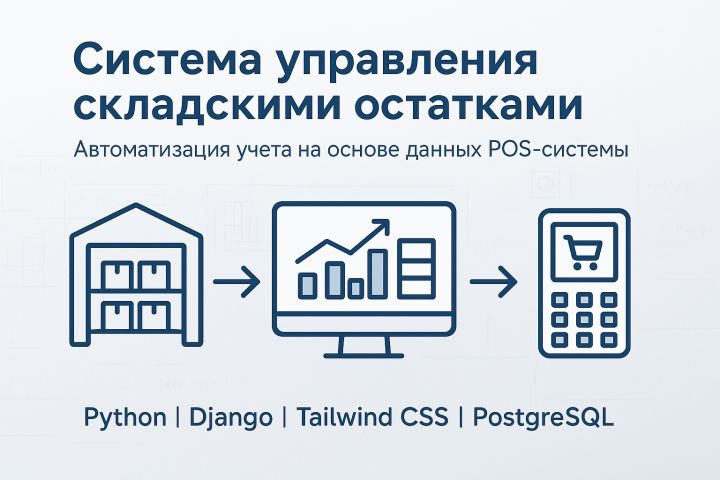 Система управления складскими остатками

Автоматизация учета на основе данных POS-системы

Python | Django | Tailwind CSS | PostgreSQL